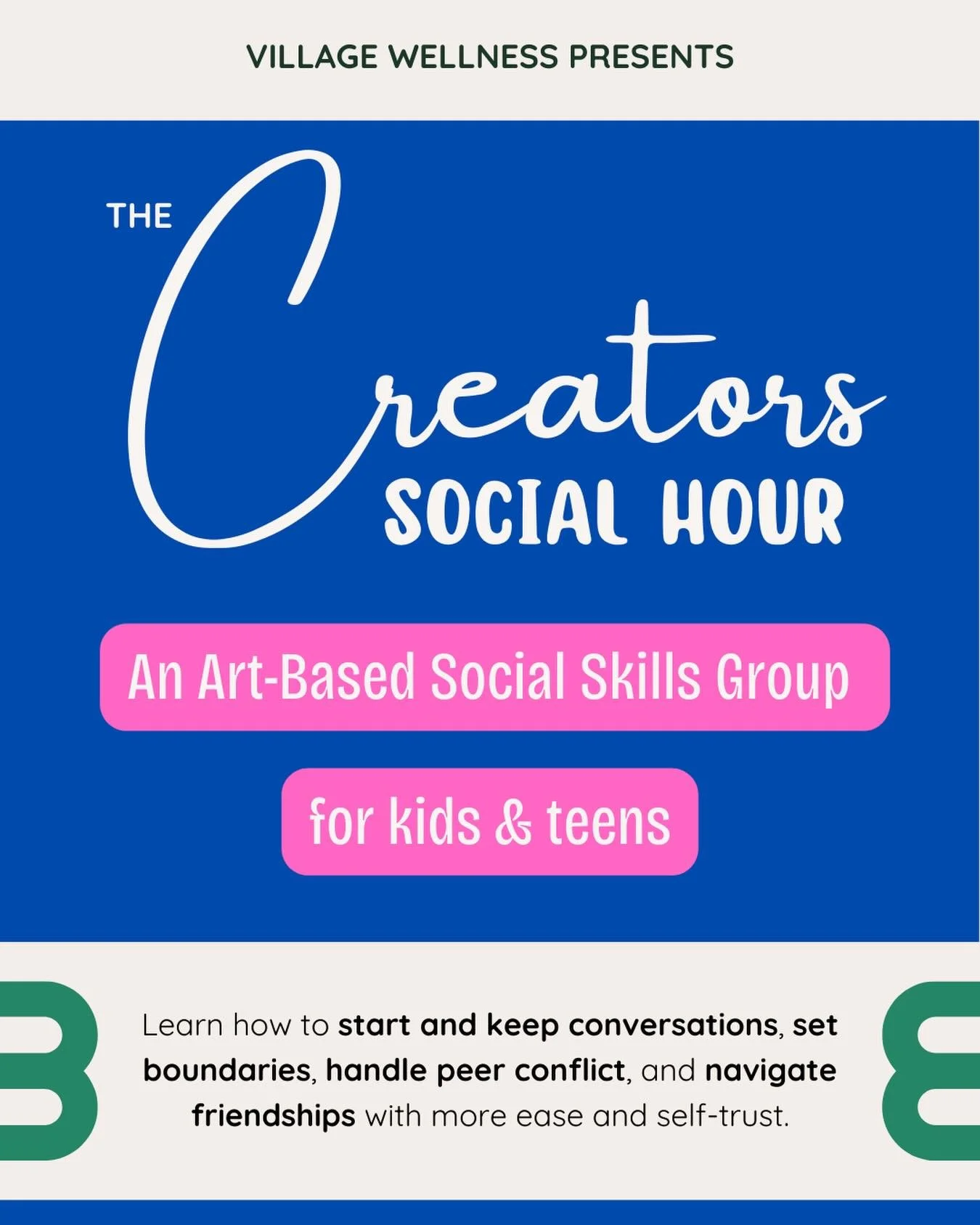 VILLAGE WELLNESS PRESENTS

THE Creators SOCIAL HOUR

An Art-Based Social Skills Group

for kids & teens

Learn how to start and keep conversations, set boundaries, handle peer conflict, and navigate friendships with more ease and self-trust.